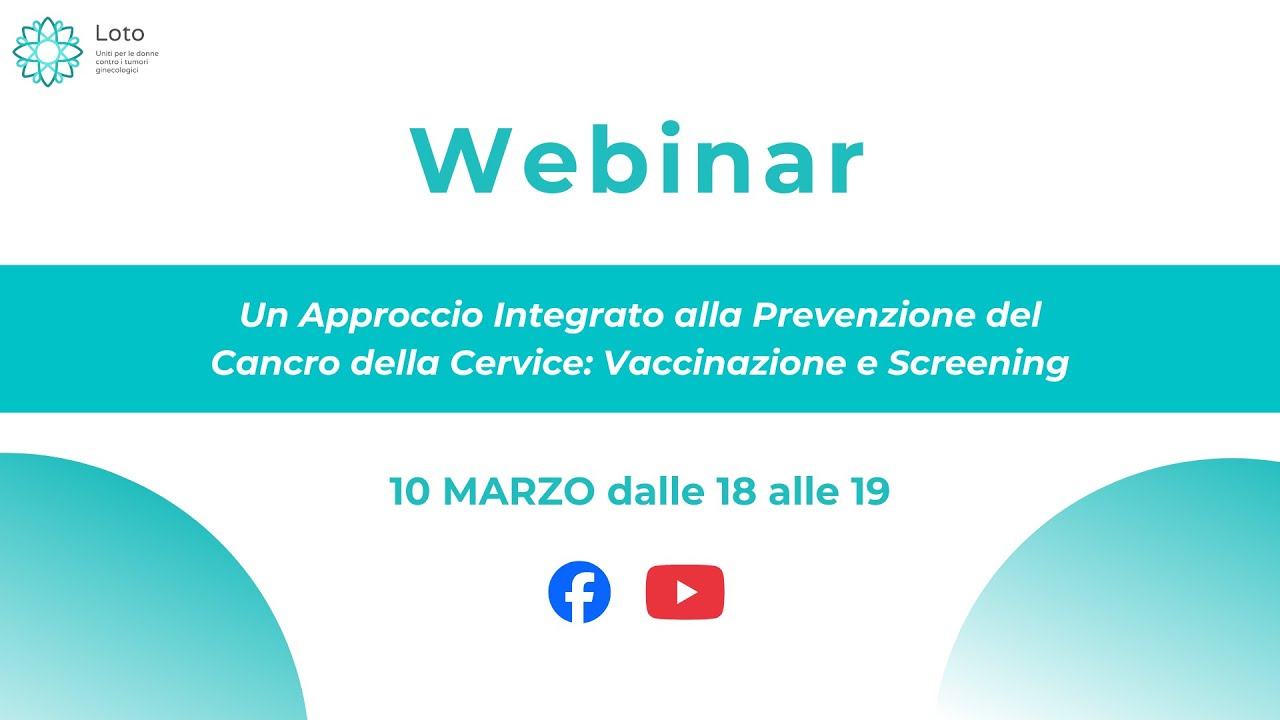 Loto
Uniti per le donne contro i tumori ginecologici

Webinar

Un Approccio Integrato alla Prevenzione del Cancro della Cervice: Vaccinazione e Screening

10 MARZO dalle 18 alle 19